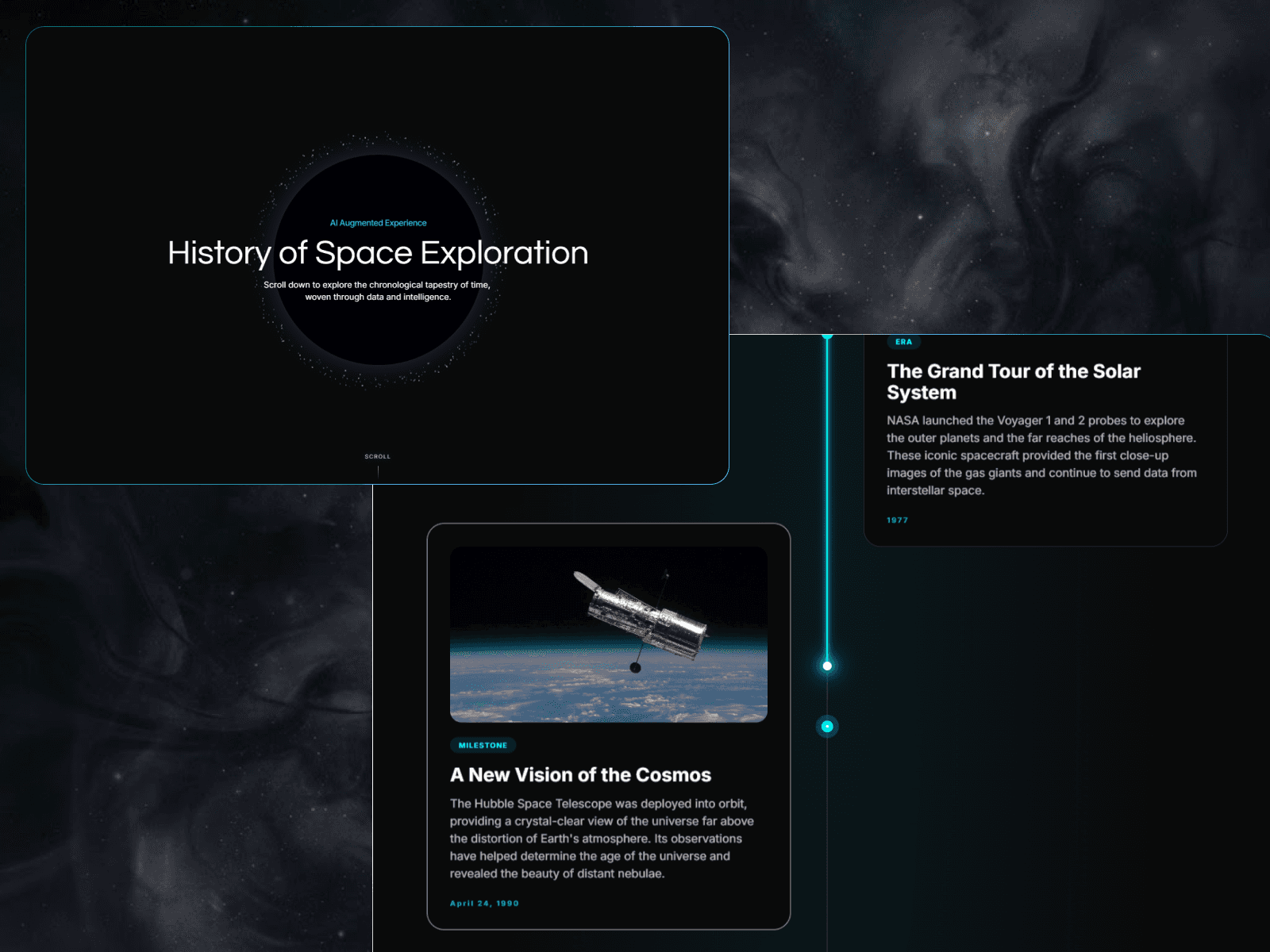 AI Augmented Experience

History of Space Exploration

Scroll down to explore the chronological tapestry of time, woven through data and intelligence.

SCROLL

ERA

The Grand Tour of the Solar System

NASA launched the Voyager 1 and 2 probes to explore the outer planets and the far reaches of the heliosphere. These iconic spacecraft provided the first close-up images of the gas giants and continue to send data from interstellar space.

1977

MILESTONE

A New Vision of the Cosmos

The Hubble Space Telescope was deployed into orbit, providing a crystal-clear view of the universe far above the distortion of Earth's atmosphere. Its observations have helped determine the age of the universe and revealed the beauty of distant nebulae.

April 24, 1990